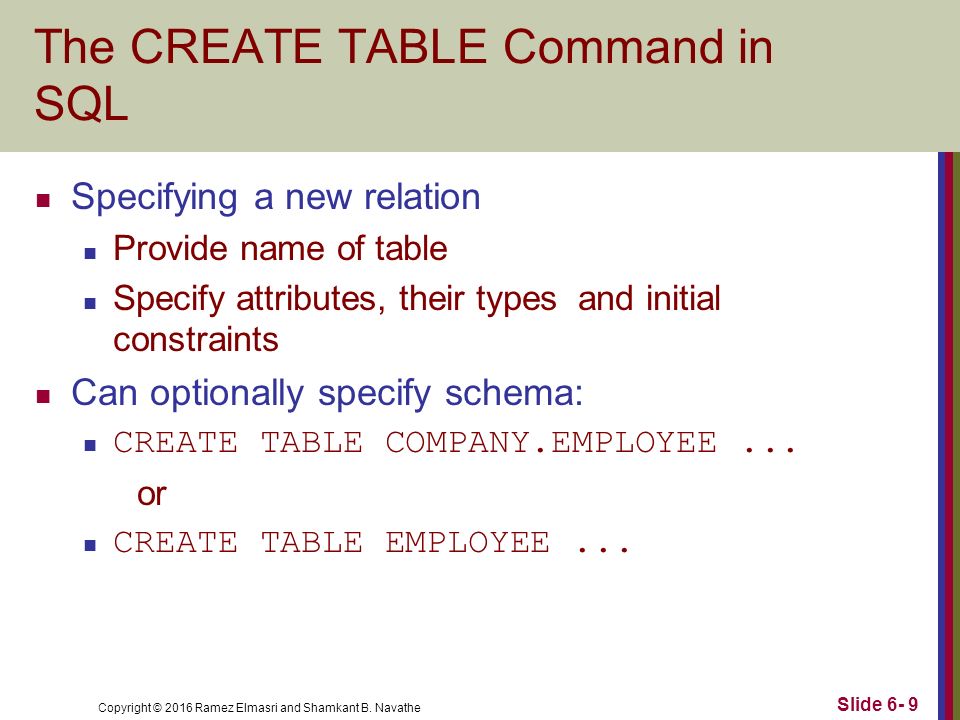 The CREATE TABLE Command in SQL

Specifying a new relation

Provide name of table

Specify attributes, their types and initial constraints

Can optionally specify schema:

CREATE TABLE COMPANY.EMPLOYEE ...

or

CREATE TABLE EMPLOYEE ...

Copyright © 2016 Ramez Elmasri and Shamkant B. Navathe

Slide 6- 9